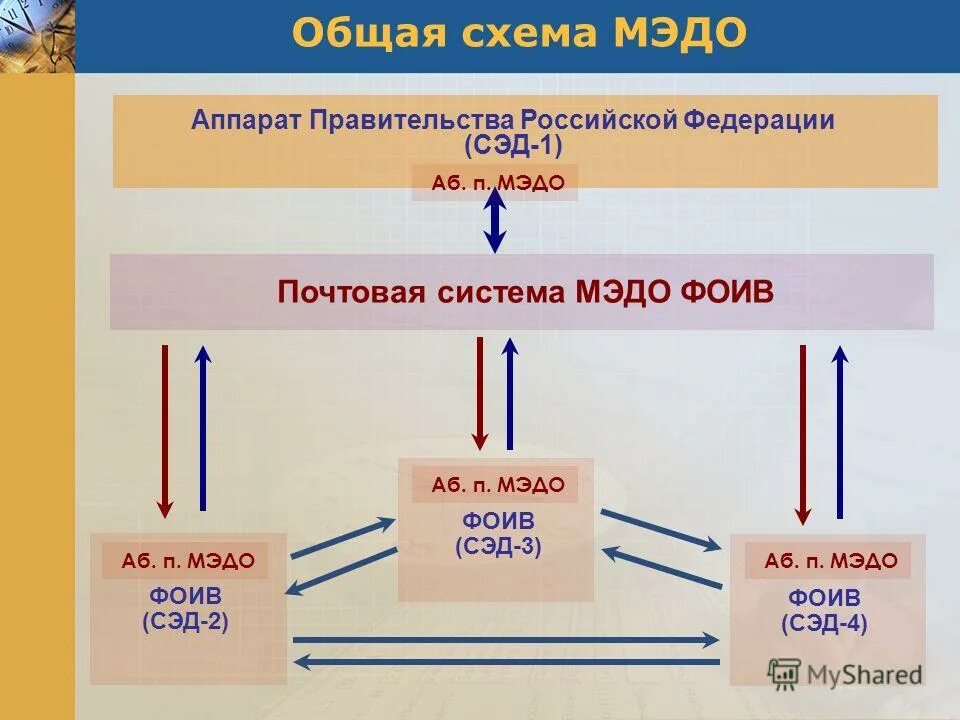 Общая схема МЭДО

Аппарат Правительства Российской Федерации (СЭД-1)

Аб. п. МЭДО

Почтовая система МЭДО ФОИВ

Аб. п. МЭДО
ФОИВ
(СЭД-3)

Аб. п. МЭДО
ФОИВ
(СЭД-2)

Аб. п. МЭДО
ФОИВ
(СЭД-4)

MyShared